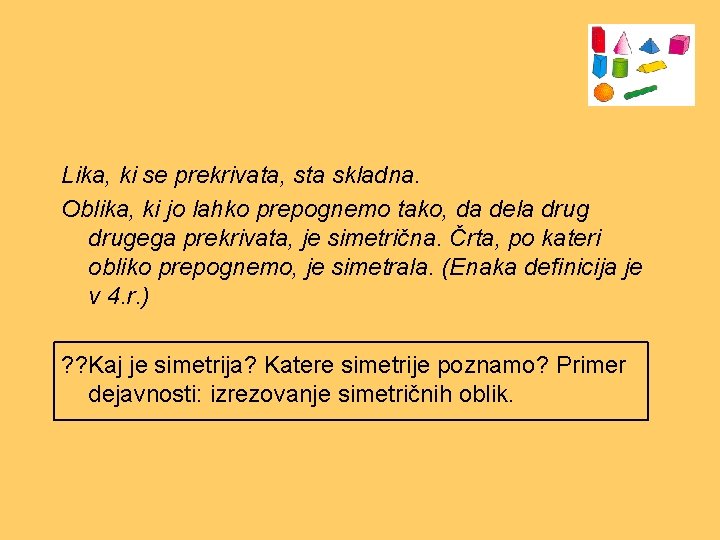 Lika, ki se prekrivata, sta skladna.

Oblika, ki jo lahko prepognemo tako, da dela drug drugega prekrivata, je simetrična. Črta, po kateri obliko prepognemo, je simetrala. (Enaka definicija je v 4.r.)

??Kaj je simetrija? Katere simetrije poznamo? Primer dejavnosti: izrezovanje simetričnih oblik.